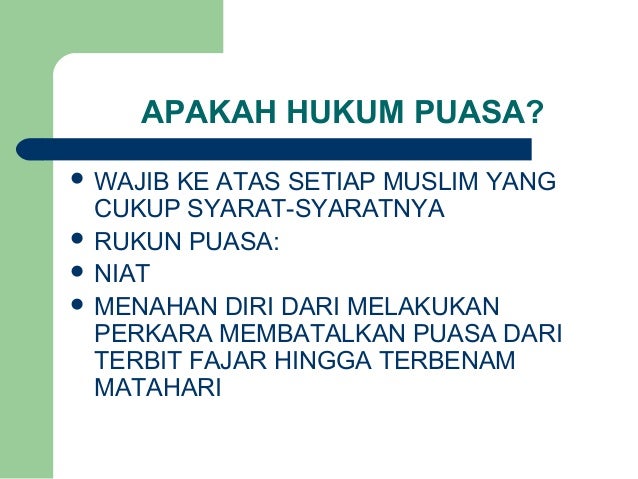 APAKAH HUKUM PUASA?

- WAJIB KE ATAS SETIAP MUSLIM YANG CUKUP SYARAT-SYARATNYA
- RUKUN PUASA:
- NIAT
- MENAHAN DIRI DARI MELAKUKAN PERKARA MEMBATALKAN PUASA DARI TERBIT FAJAR HINGGA TERBENAM MATAHARI